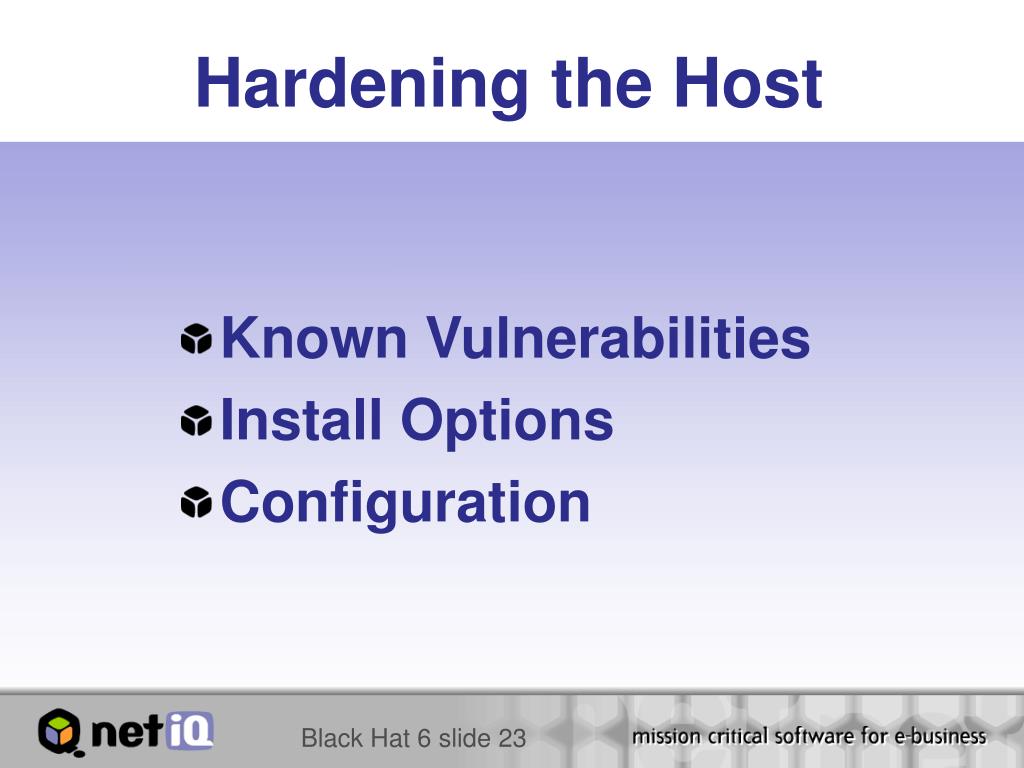 Hardening the Host

Known Vulnerabilities
Install Options
Configuration

netIQ

Black Hat 6 slide 23

mission critical software for e-business